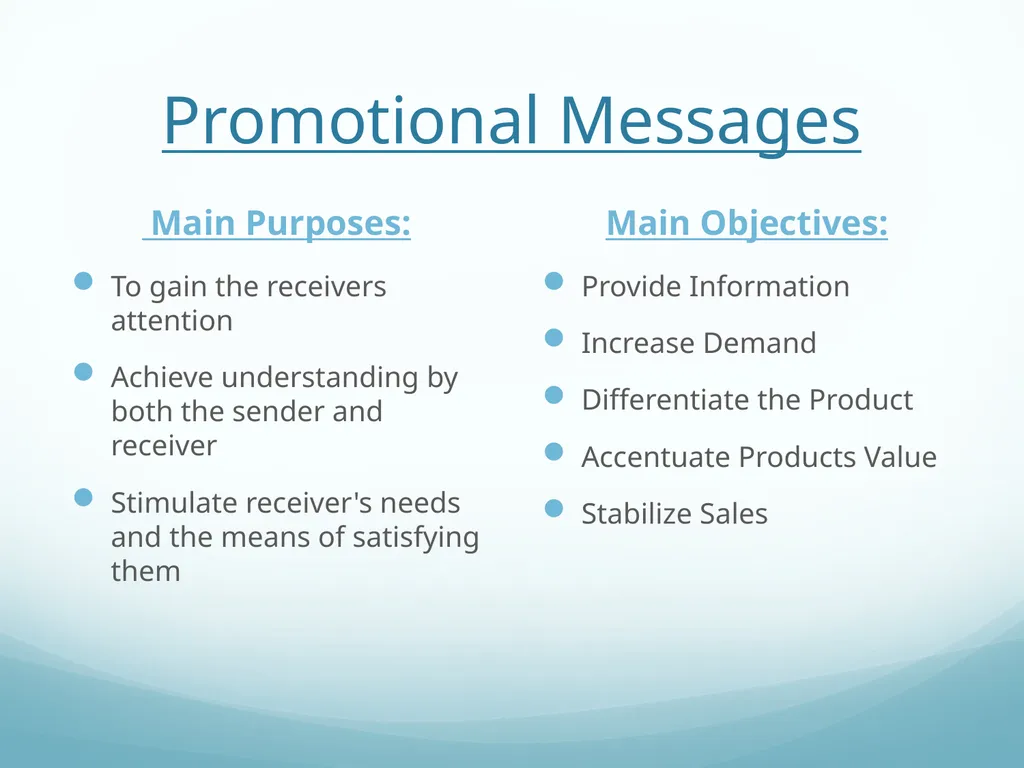 Promotional Messages

Main Purposes:

- To gain the receivers attention
- Achieve understanding by both the sender and receiver
- Stimulate receiver's needs and the means of satisfying them

Main Objectives:

- Provide Information
- Increase Demand
- Differentiate the Product
- Accentuate Products Value
- Stabilize Sales